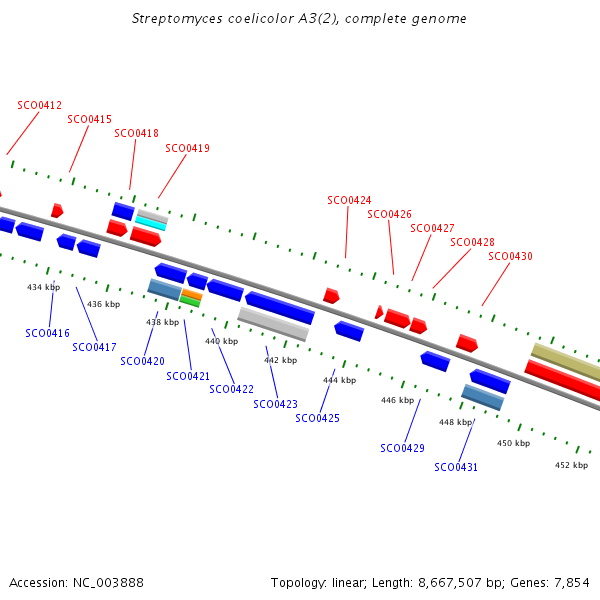 Streptomyces coelicolor A3(2), complete genome

SCO0412
SCO0415
SCO0418
SCO0419
SCO0424
SCO0426
SCO0427
SCO0428
SCO0430

434 kbp
436 kbp
438 kbp
440 kbp
442 kbp
444 kbp
446 kbp
448 kbp
450 kbp
452 kbp

SCO0416
SCO0417
SCO0420
SCO0421
SCO0422
SCO0423
SCO0425
SCO0429
SCO0431

Accession: NC_003888

Topology: linear; Length: 8,667,507 bp; Genes: 7,854